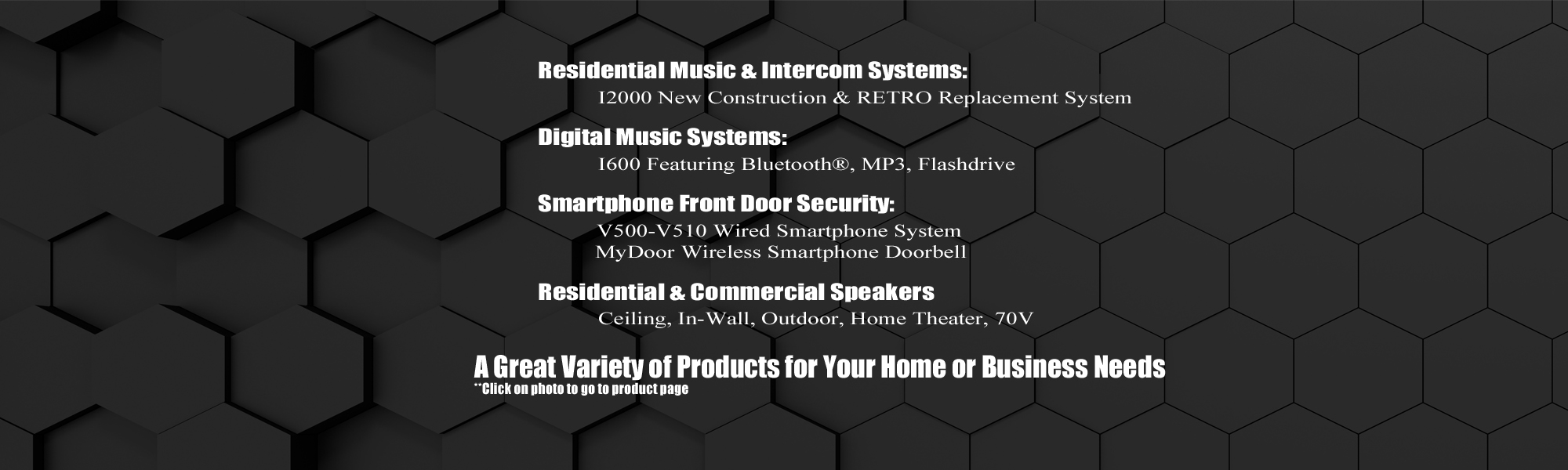 Residential Music & Intercom Systems:
I2000 New Construction & RETRO Replacement System

Digital Music Systems:
I600 Featuring Bluetooth®, MP3, Flashdrive

Smartphone Front Door Security:
V500-V510 Wired Smartphone System
MyDoor Wireless Smartphone Doorbell

Residential & Commercial Speakers
Ceiling, In-Wall, Outdoor, Home Theater, 70V

A Great Variety of Products for Your Home or Business Needs
**Click on photo to go to product page